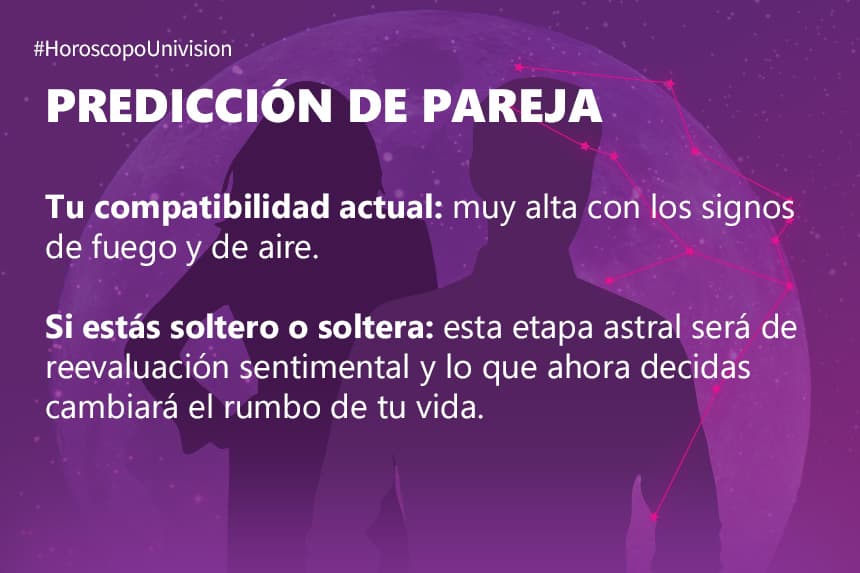 #HoroscopoUnivision

PREDICCIÓN DE PAREJA

Tu compatibilidad actual: muy alta con los signos de fuego y de aire.

Si estás soltero o soltera: esta etapa astral será de reevaluación sentimental y lo que ahora decidas cambiará el rumbo de tu vida.